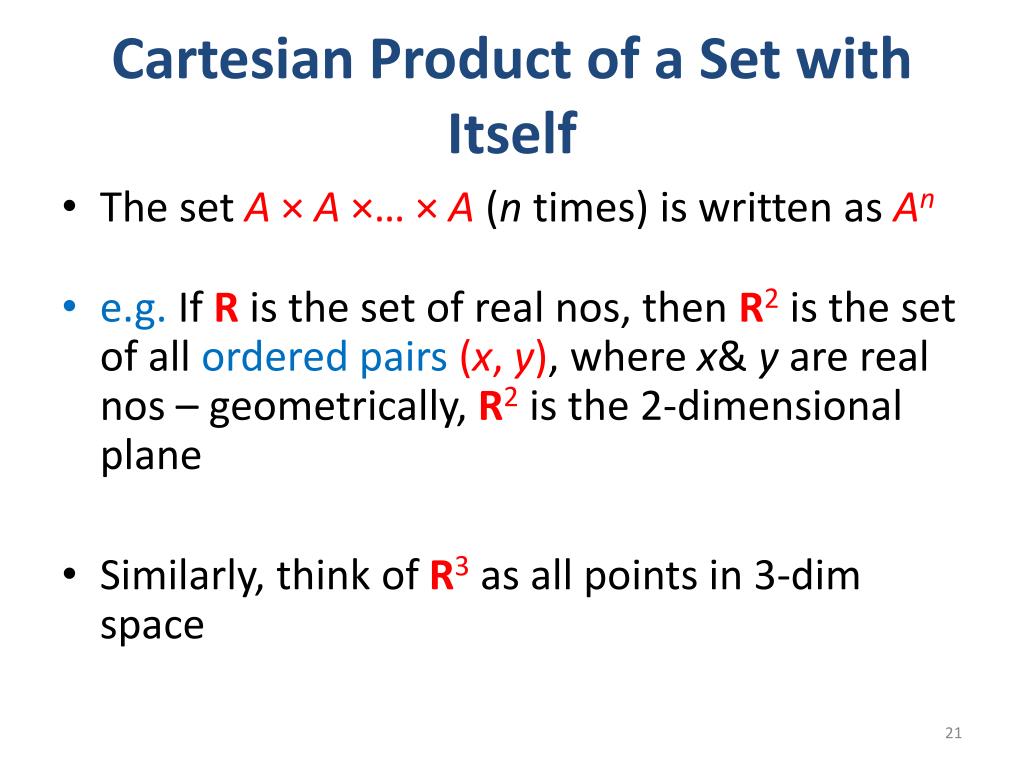 Cartesian Product of a Set with Itself

• The set $A \times A \times \ldots \times A$ ($n$ times) is written as $A^n$

• e.g. If $\mathbf{R}$ is the set of real nos, then $\mathbf{R}^2$ is the set of all ordered pairs $(x, y)$, where $x$& $y$ are real nos – geometrically, $\mathbf{R}^2$ is the 2-dimensional plane

• Similarly, think of $\mathbf{R}^3$ as all points in 3-dim space

21